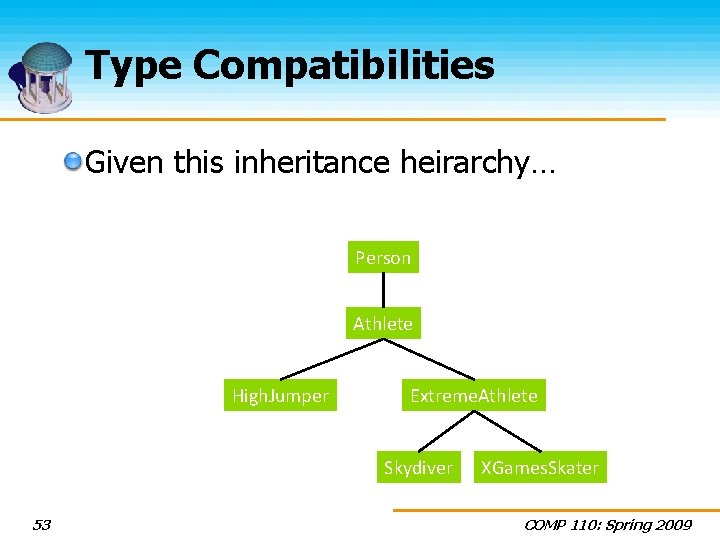 Type Compatibilities

Given this inheritance heirarchy…

Person

Athlete

HighJumper

ExtremeAthlete

Skydiver

XGamesSkater

53

COMP 110: Spring 2009